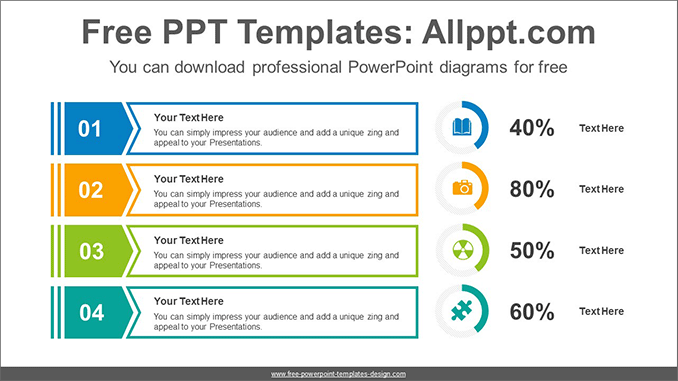 Free PPT Templates: Allppt.com

You can download professional PowerPoint diagrams for free

01

Your Text Here

You can simply impress your audience and add a unique zing and appeal to your Presentations.

40%

Text Here

02

Your Text Here

You can simply impress your audience and add a unique zing and appeal to your Presentations.

80%

Text Here

03

Your Text Here

You can simply impress your audience and add a unique zing and appeal to your Presentations.

50%

Text Here

04

Your Text Here

You can simply impress your audience and add a unique zing and appeal to your Presentations.

60%

Text Here

www.free-powerpoint-templates-design.com